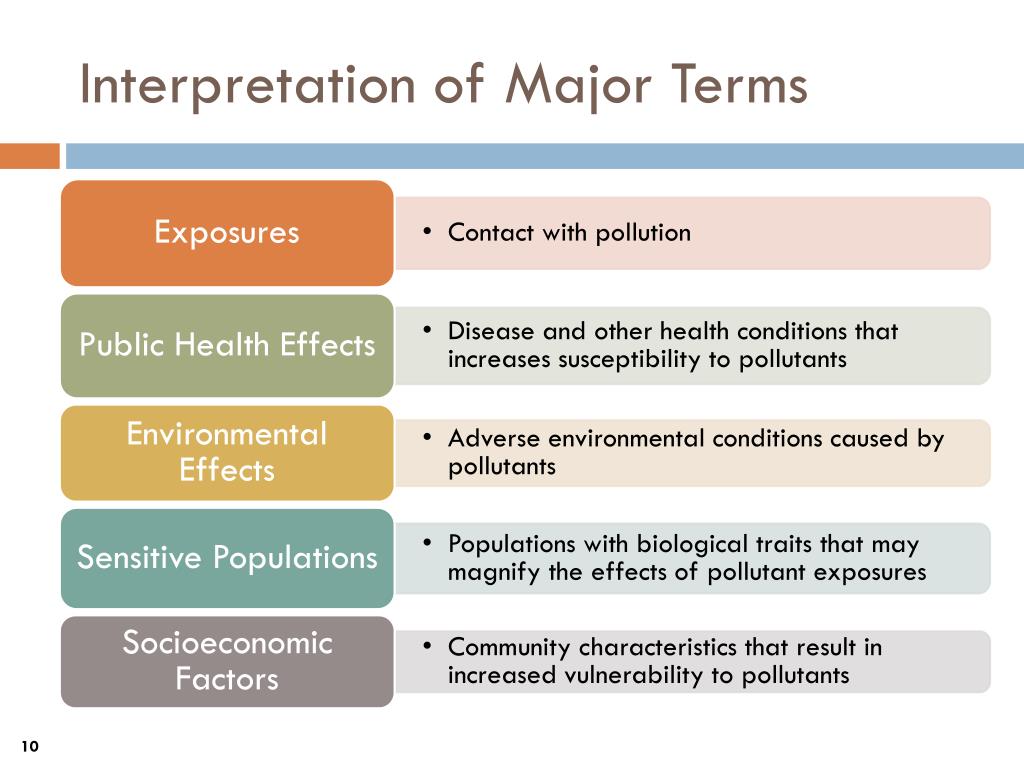 Interpretation of Major Terms

Exposures

• Contact with pollution

Public Health Effects

• Disease and other health conditions that increases susceptibility to pollutants

Environmental Effects

• Adverse environmental conditions caused by pollutants

Sensitive Populations

• Populations with biological traits that may magnify the effects of pollutant exposures

Socioeconomic Factors

• Community characteristics that result in increased vulnerability to pollutants

10